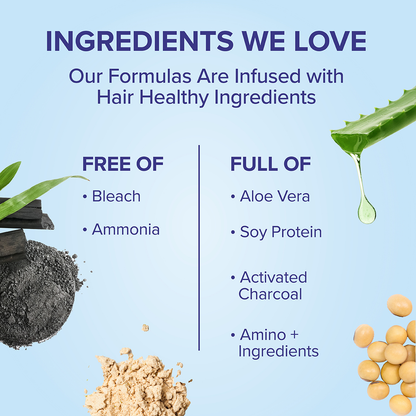 INGREDIENTS WE LOVE

Our Formulas Are Infused with Hair Healthy Ingredients

FREE OF

• Bleach

• Ammonia

FULL OF

• Aloe Vera

• Soy Protein

• Activated Charcoal

• Amino + Ingredients